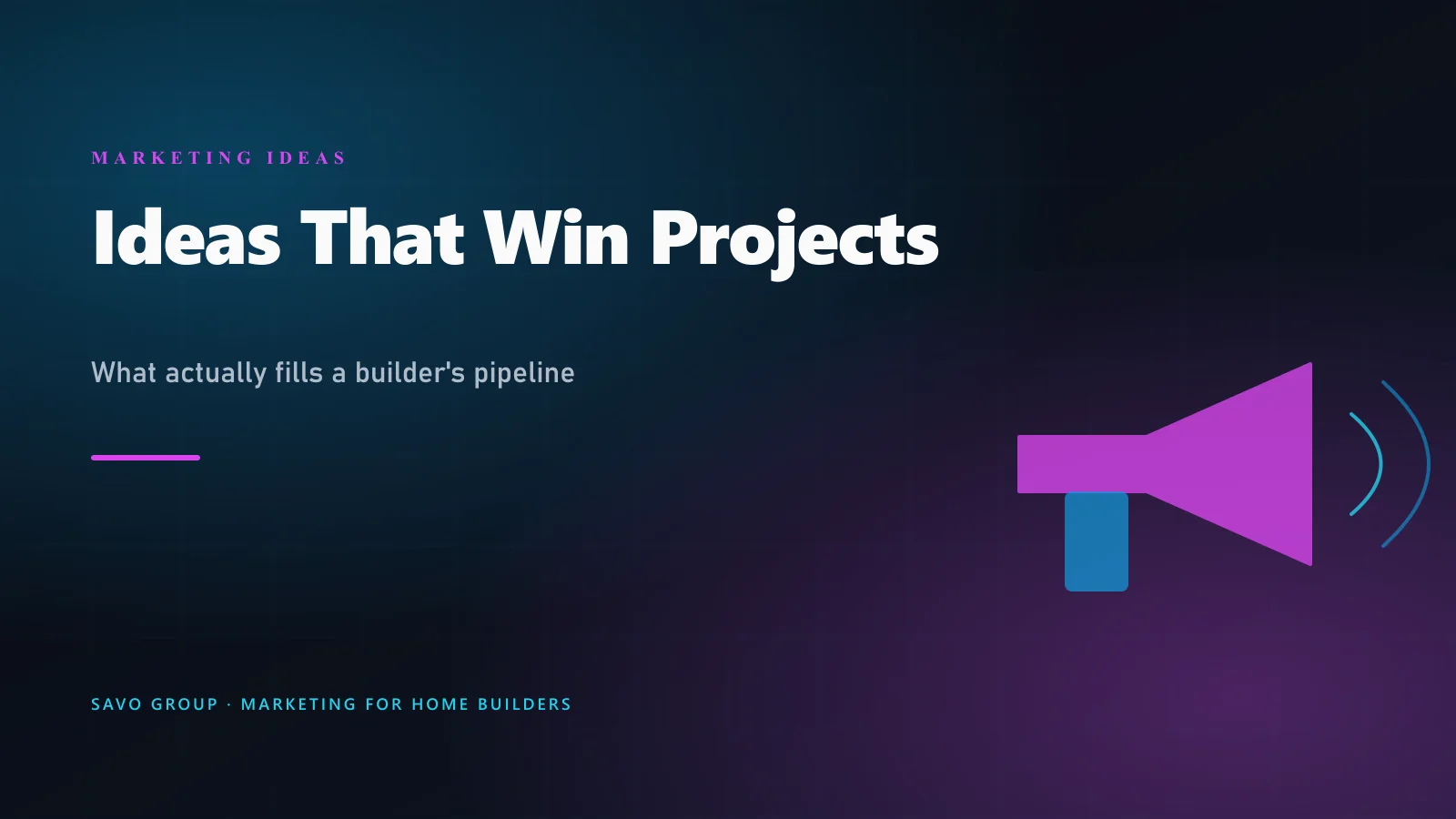 MARKETING IDEAS

Ideas That Win Projects

What actually fills a builder's pipeline

SAVO GROUP · MARKETING FOR HOME BUILDERS